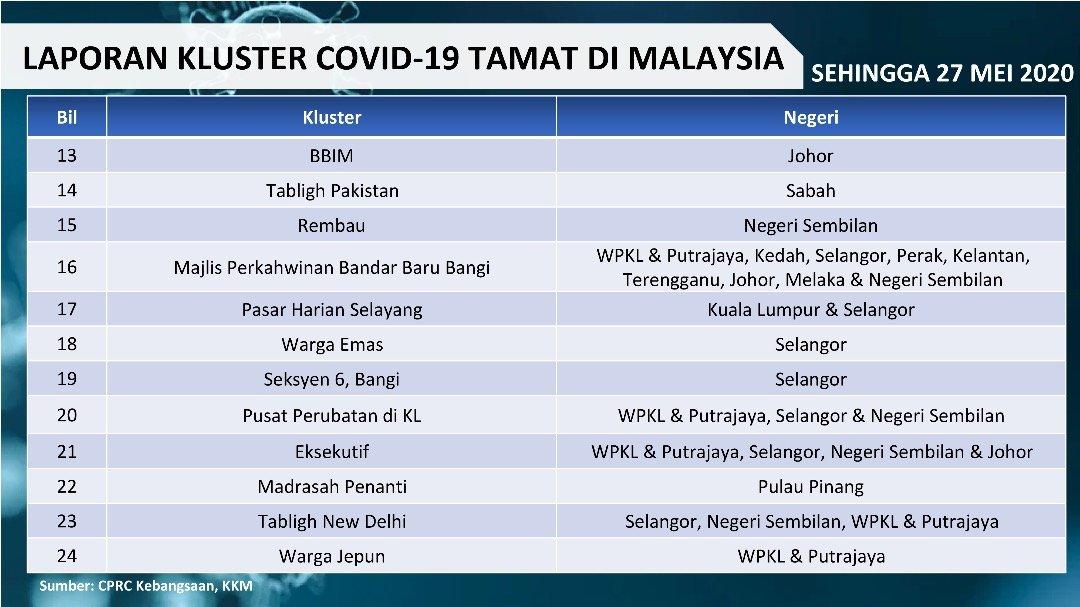 LAPORAN KLUSTER COVID-19 TAMAT DI MALAYSIA SEHINGGA 27 MEI 2020

| Bil | Kluster | Negeri |
|---|---|---|
| 13 | BBIM | Johor |
| 14 | Tabligh Pakistan | Sabah |
| 15 | Rembau | Negeri Sembilan |
| 16 | Majlis Perkahwinan Bandar Baru Bangi | WPKL & Putrajaya, Kedah, Selangor, Perak, Kelantan, Terengganu, Johor, Melaka & Negeri Sembilan |
| 17 | Pasar Harian Selayang | Kuala Lumpur & Selangor |
| 18 | Warga Emas | Selangor |
| 19 | Seksyen 6, Bangi | Selangor |
| 20 | Pusat Perubatan di KL | WPKL & Putrajaya, Selangor & Negeri Sembilan |
| 21 | Eksekutif | WPKL & Putrajaya, Selangor, Negeri Sembilan & Johor |
| 22 | Madrasah Penanti | Pulau Pinang |
| 23 | Tabligh New Delhi | Selangor, Negeri Sembilan, WPKL & Putrajaya |
| 24 | Warga Jepun | WPKL & Putrajaya |

Sumber: CPRC Kebangsaan, KKM